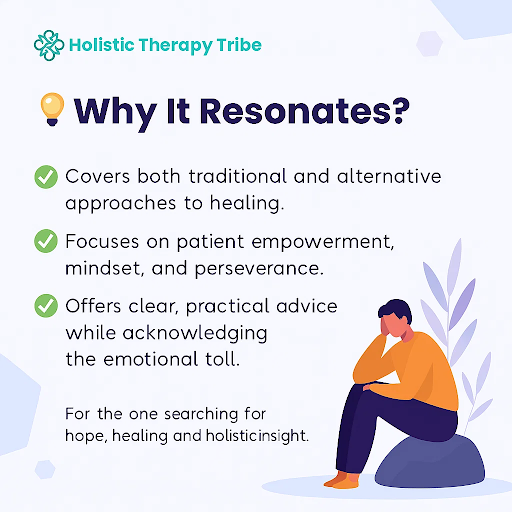 Holistic Therapy Tribe

Why It Resonates?

Covers both traditional and alternative approaches to healing.

Focuses on patient empowerment, mindset, and perseverance.

Offers clear, practical advice while acknowledging the emotional toll.

For the one searching for hope, healing and holisticinsight.